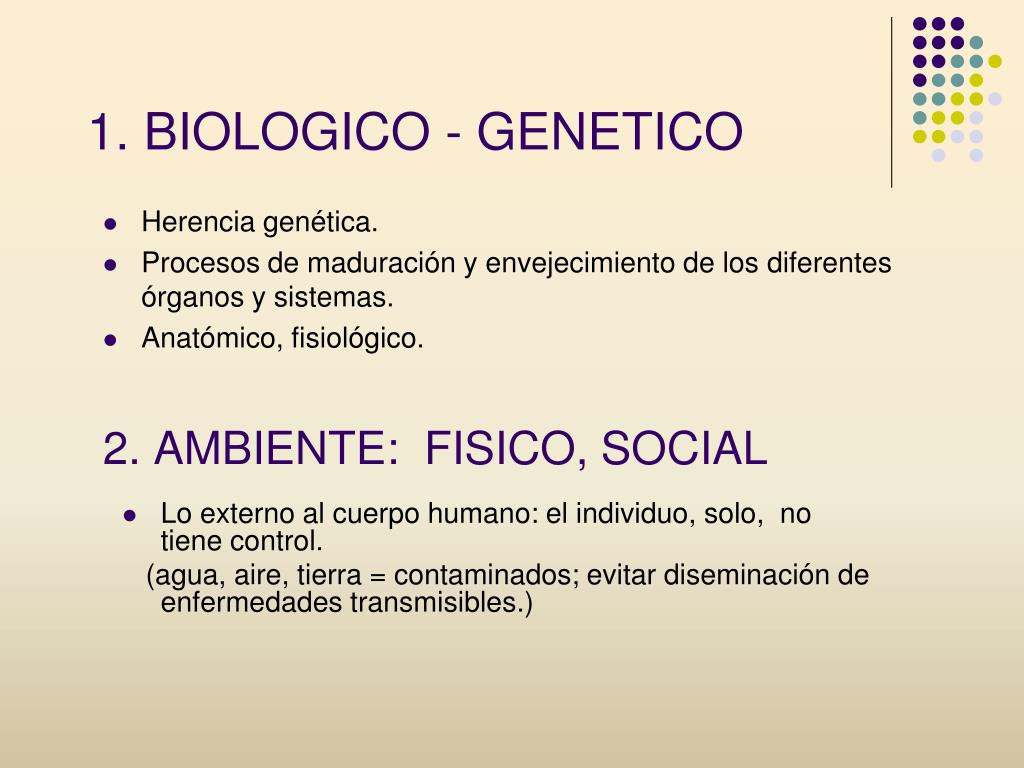 1. BIOLOGICO - GENETICO

- Herencia genética.
- Procesos de maduración y envejecimiento de los diferentes órganos y sistemas.
- Anatómico, fisiológico.

2. AMBIENTE: FISICO, SOCIAL

- Lo externo al cuerpo humano: el individuo, solo, no tiene control.

(agua, aire, tierra = contaminados; evitar diseminación de enfermedades transmisibles.)